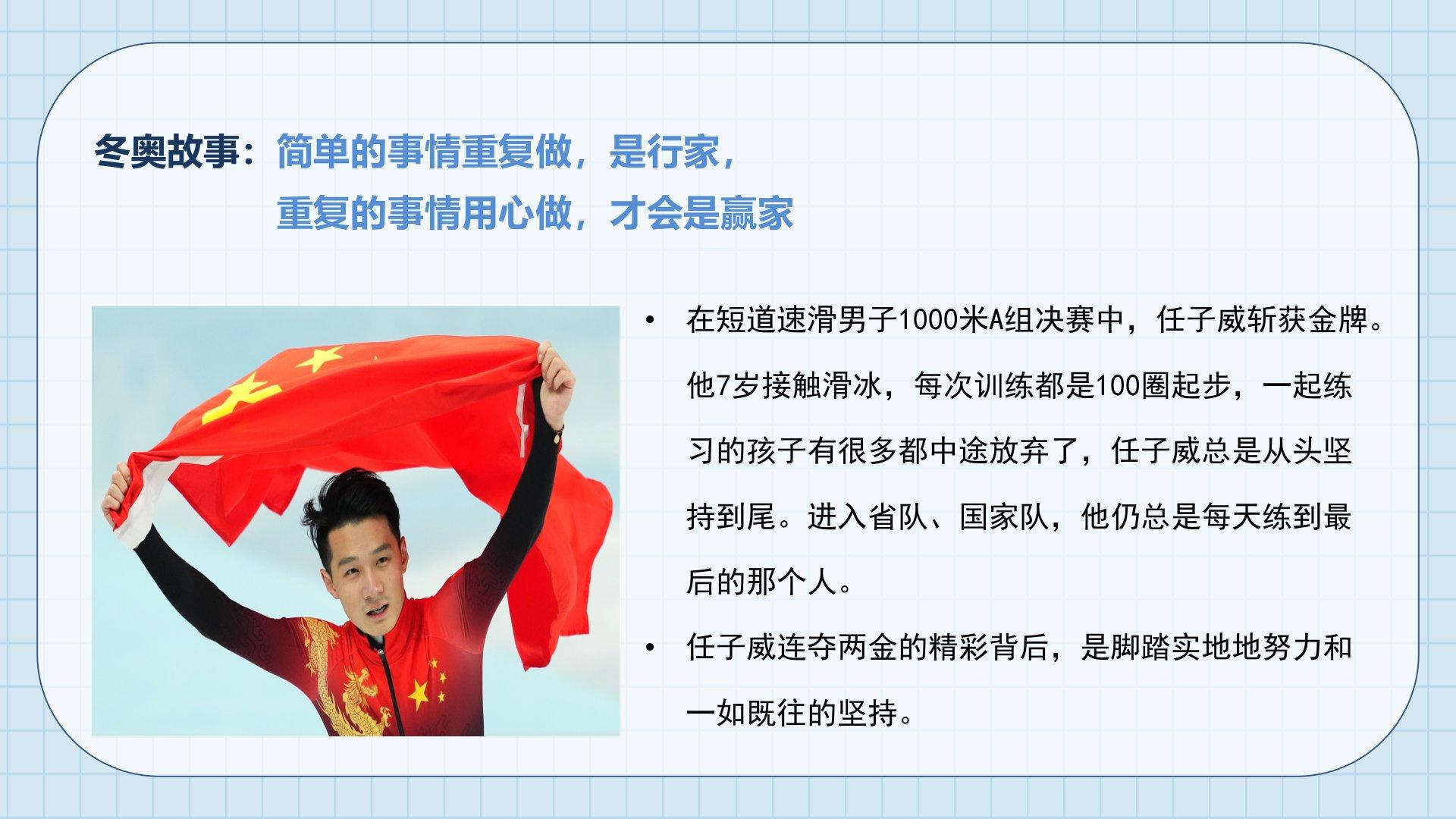 冬奥故事：简单的事情重复做，是行家，
重复的事情用心做，才会是赢家

• 在短道速滑男子1000米A组决赛中，任子威斩获金牌。他7岁接触滑冰，每次训练都是100圈起步，一起练习的孩子有很多都中途放弃了，任子威总是从头坚持到尾。进入省队、国家队，他仍总是每天练到最后的那个人。

• 任子威连夺两金的精彩背后，是脚踏实地地努力和一如既往的坚持。